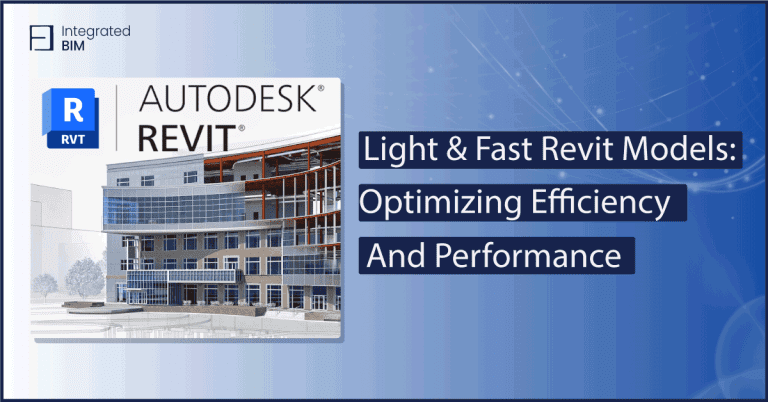 Integrated BIM

R
RVT

AUTODESK®
REVIT®

Light & Fast Revit Models: Optimizing Efficiency And Performance